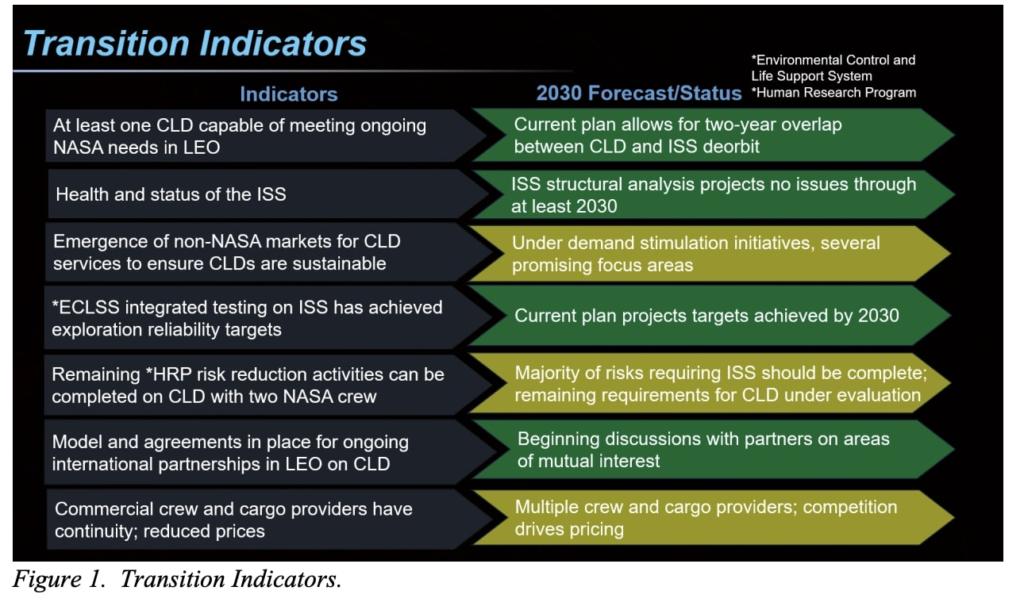 Transition Indicators

*Environmental Control and Life Support System
*Human Research Program

| Indicators | 2030 Forecast/Status |
|---|---|
| At least one CLD capable of meeting ongoing NASA needs in LEO | Current plan allows for two-year overlap between CLD and ISS deorbit |
| Health and status of the ISS | ISS structural analysis projects no issues through at least 2030 |
| Emergence of non-NASA markets for CLD services to ensure CLDs are sustainable | Under demand stimulation initiatives, several promising focus areas |
| *ECLSS integrated testing on ISS has achieved exploration reliability targets | Current plan projects targets achieved by 2030 |
| Remaining *HRP risk reduction activities can be completed on CLD with two NASA crew | Majority of risks requiring ISS should be complete; remaining requirements for CLD under evaluation |
| Model and agreements in place for ongoing international partnerships in LEO on CLD | Beginning discussions with partners on areas of mutual interest |
| Commercial crew and cargo providers have continuity; reduced prices | Multiple crew and cargo providers; competition drives pricing |

Figure 1. Transition Indicators.